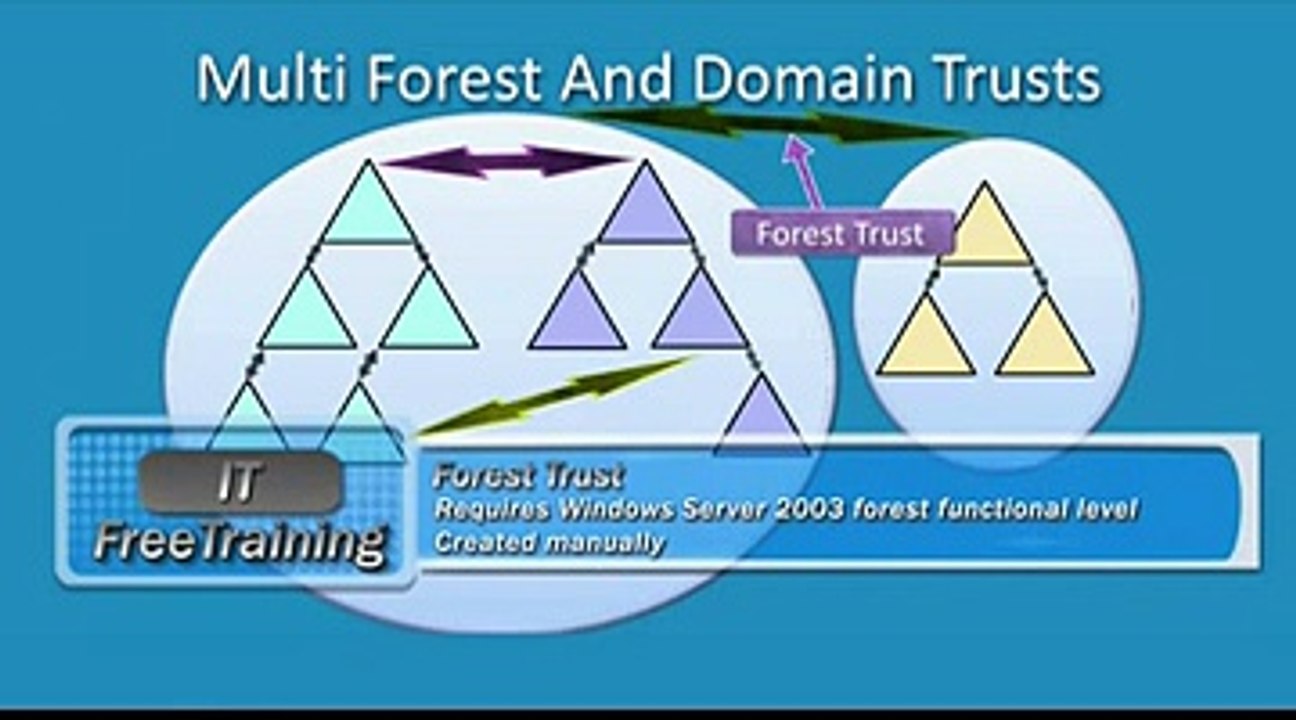 Multi Forest And Domain Trusts

Forest Trust

IT FreeTraining

Forest Trust
Requires Windows Server 2003 forest functional level
Created manually